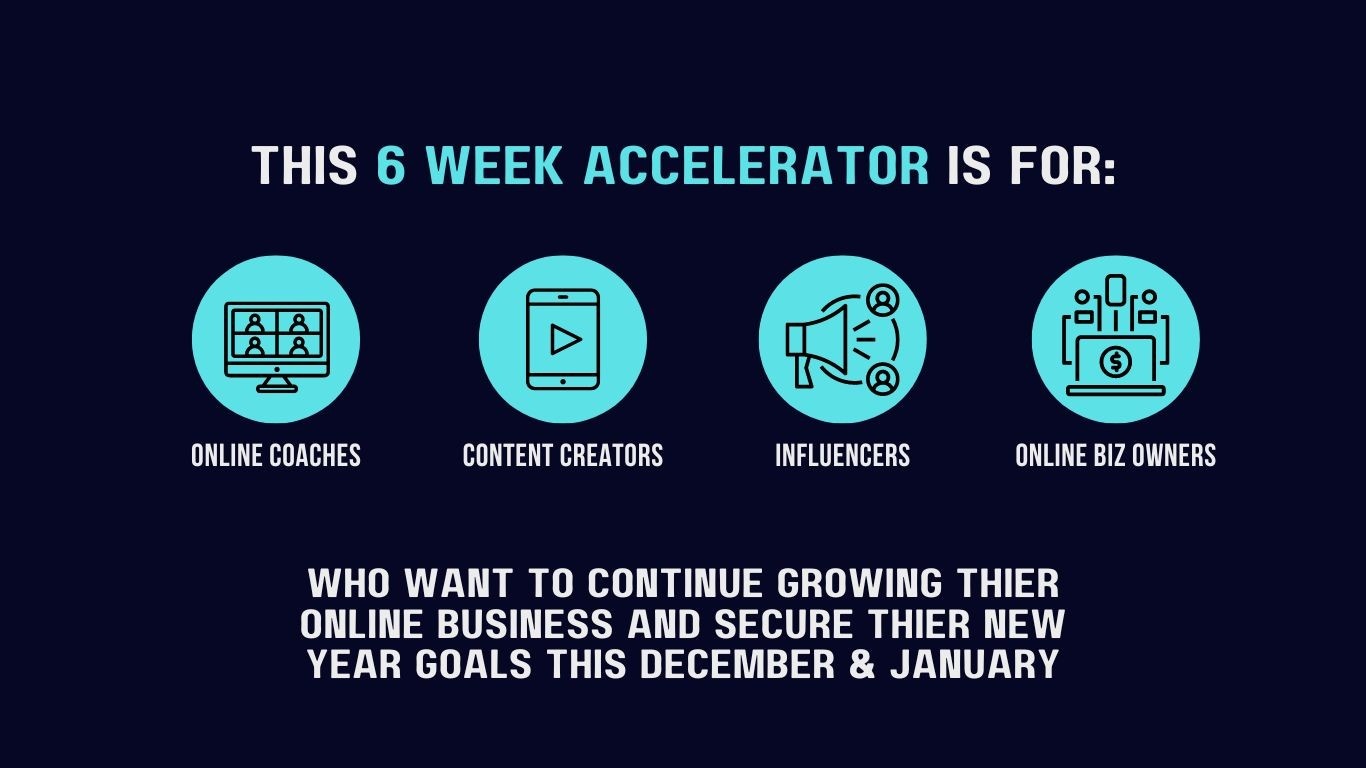 THIS 6 WEEK ACCELERATOR IS FOR:

ONLINE COACHES

CONTENT CREATORS

INFLUENCERS

ONLINE BIZ OWNERS

WHO WANT TO CONTINUE GROWING THIER ONLINE BUSINESS AND SECURE THIER NEW YEAR GOALS THIS DECEMBER & JANUARY